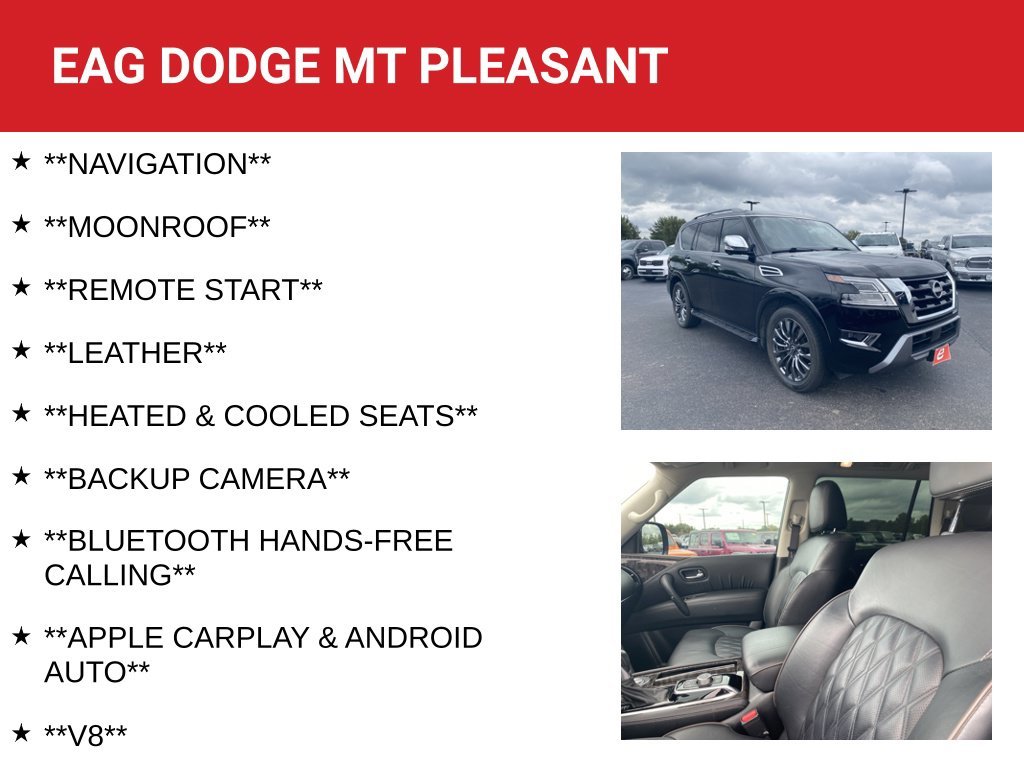 EAG DODGE MT PLEASANT

★ **NAVIGATION**

★ **MOONROOF**

★ **REMOTE START**

★ **LEATHER**

★ **HEATED & COOLED SEATS**

★ **BACKUP CAMERA**

★ **BLUETOOTH HANDS-FREE CALLING**

★ **APPLE CARPLAY & ANDROID AUTO**

★ **V8**